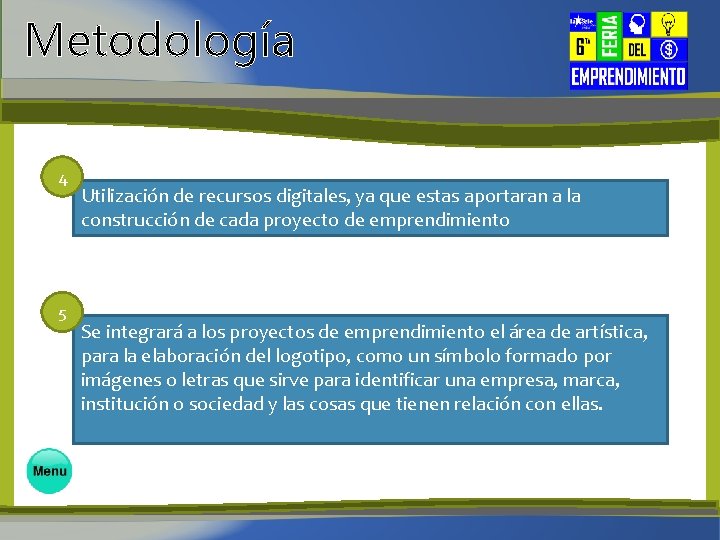 Metodología

6ª FERIA DEL EMPRENDIMIENTO

4

Utilización de recursos digitales, ya que estas aportaran a la construcción de cada proyecto de emprendimiento

5

Se integrará a los proyectos de emprendimiento el área de artística, para la elaboración del logotipo, como un símbolo formado por imágenes o letras que sirve para identificar una empresa, marca, institución o sociedad y las cosas que tienen relación con ellas.

Menu